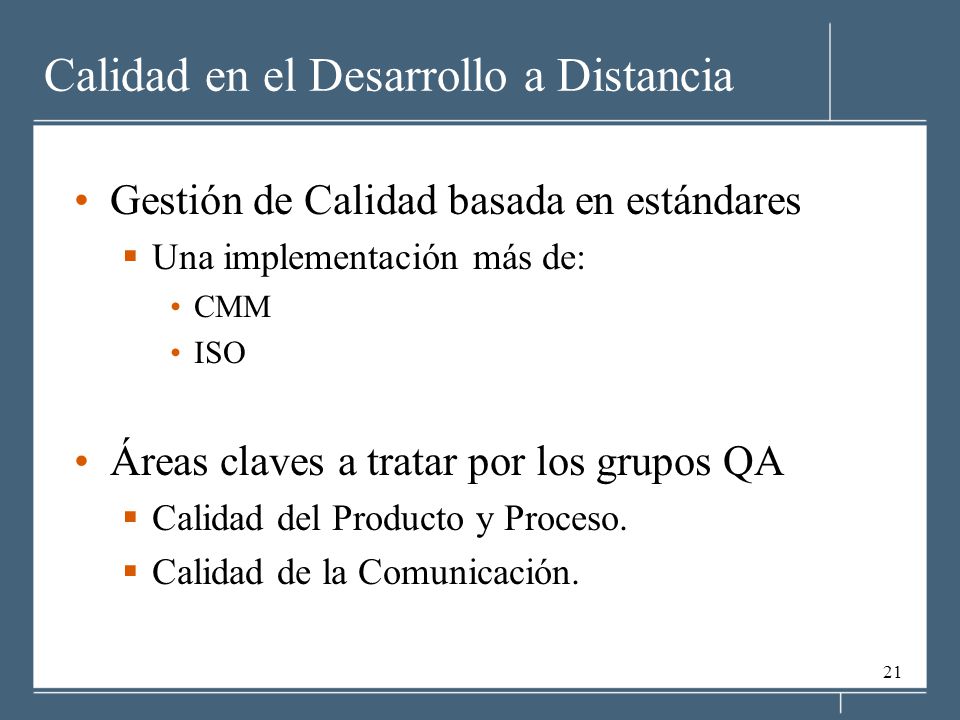 Calidad en el Desarrollo a Distancia

• Gestión de Calidad basada en estándares
  ▪ Una implementación más de:
    • CMM
    • ISO

• Áreas claves a tratar por los grupos QA
  ▪ Calidad del Producto y Proceso.
  ▪ Calidad de la Comunicación.

21